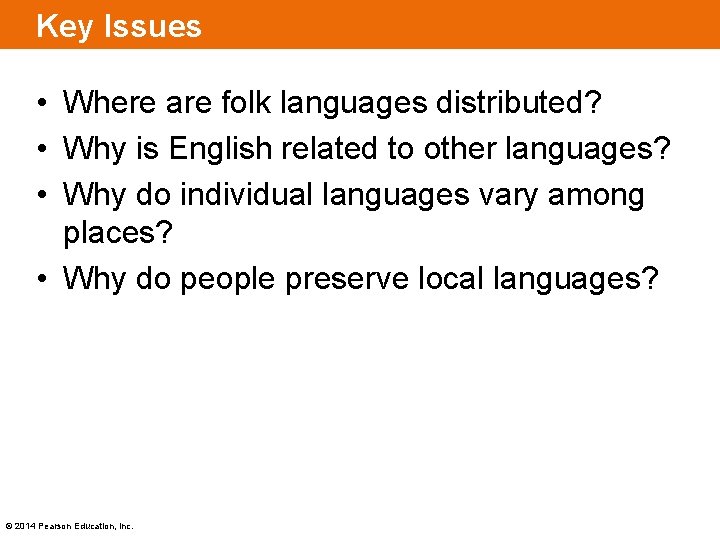 Key Issues

• Where are folk languages distributed?
• Why is English related to other languages?
• Why do individual languages vary among places?
• Why do people preserve local languages?

© 2014 Pearson Education, Inc.